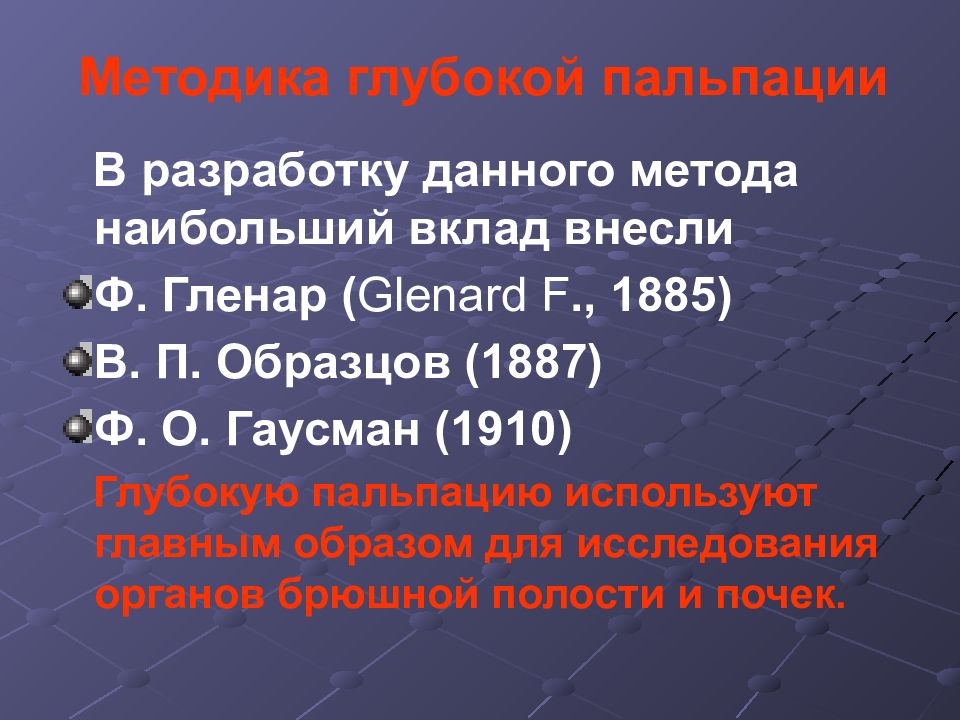 Методика глубокой пальпации

В разработку данного метода наибольший вклад внесли

Ф. Гленар (Glenard F., 1885)

В. П. Образцов (1887)

Ф. О. Гаусман (1910)

Глубокую пальпацию используют главным образом для исследования органов брюшной полости и почек.